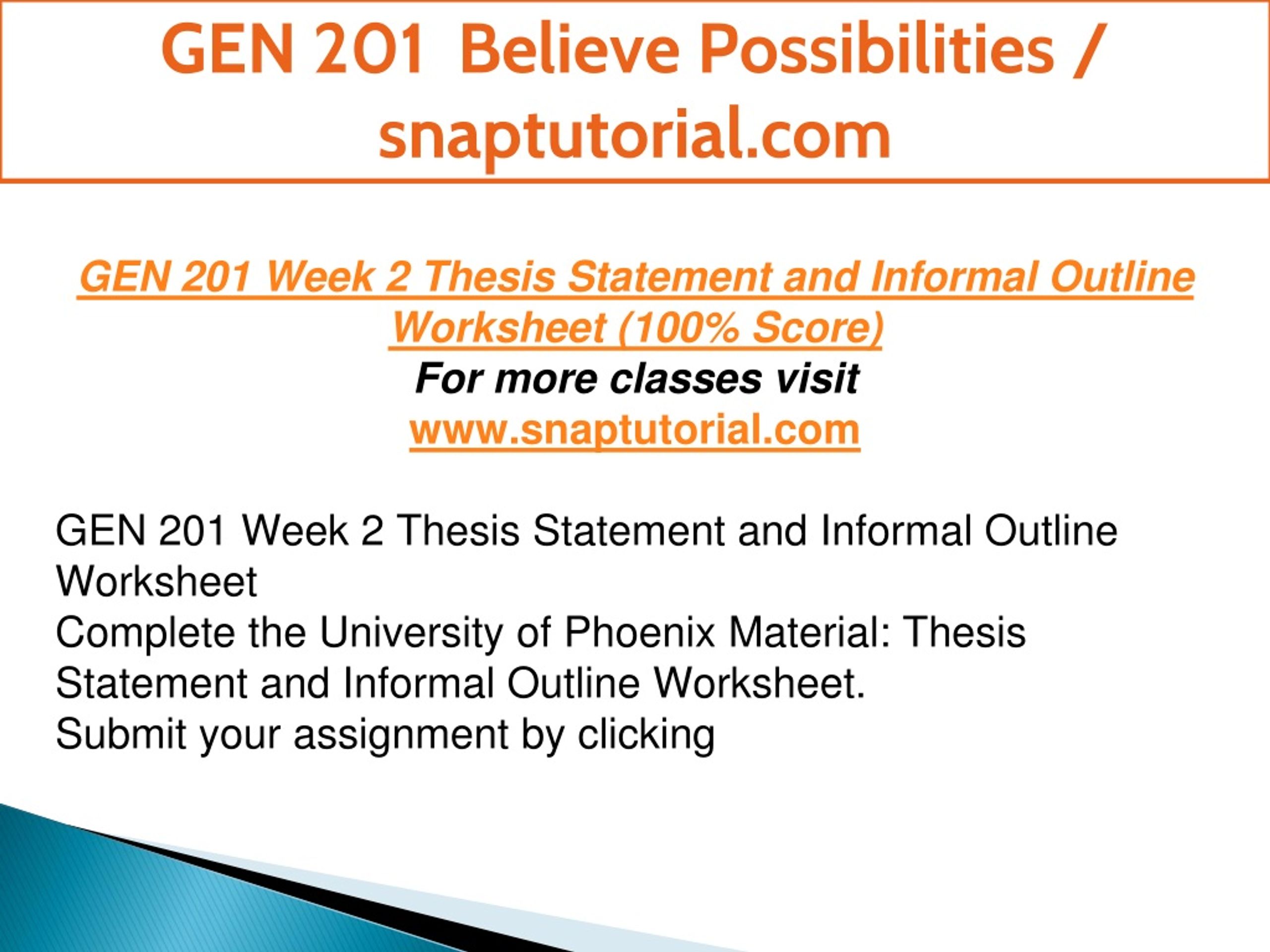 GEN 201 Believe Possibilities / snaptutorial.com

GEN 201 Week 2 Thesis Statement and Informal Outline Worksheet (100% Score)
For more classes visit
www.snaptutorial.com

GEN 201 Week 2 Thesis Statement and Informal Outline Worksheet
Complete the University of Phoenix Material: Thesis Statement and Informal Outline Worksheet.
Submit your assignment by clicking